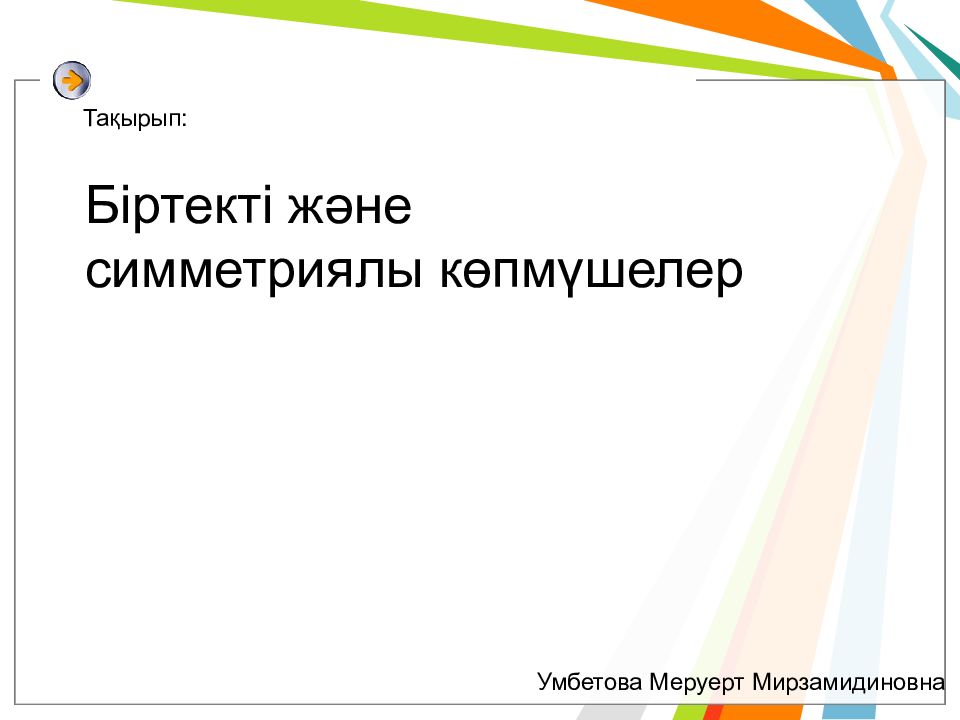 Тақырып:

Біртекті және симметриялы көпмүшелер

Умбетова Меруерт Мирзамидиновна